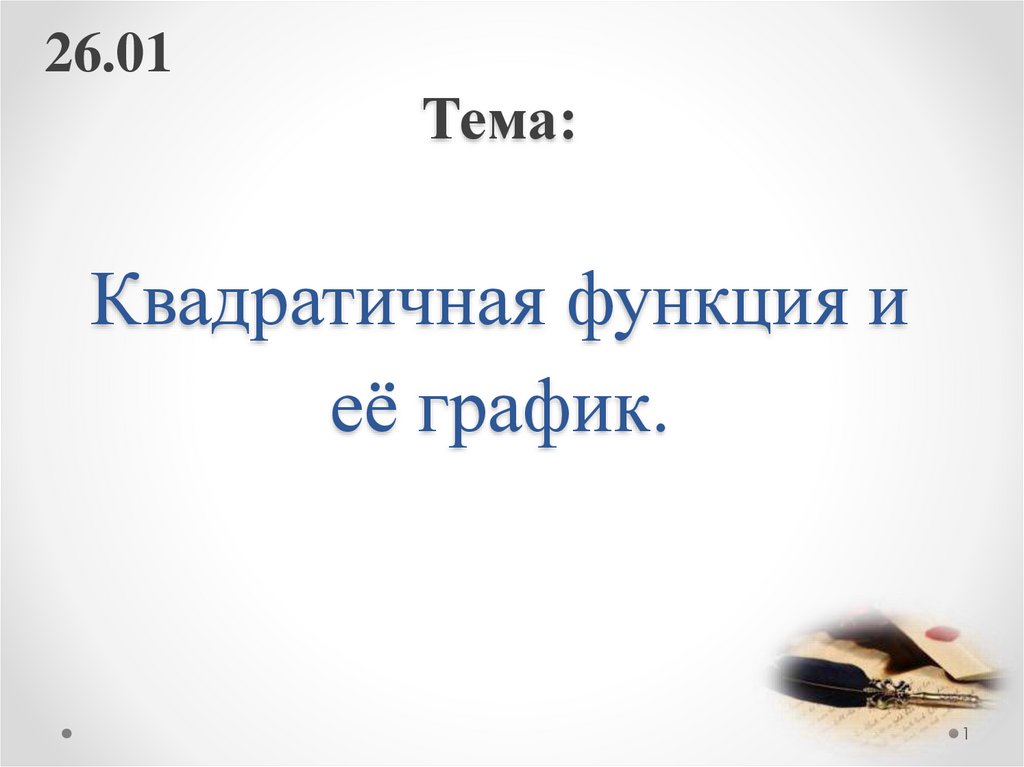 26.01

Тема:

Квадратичная функция и её график.

1